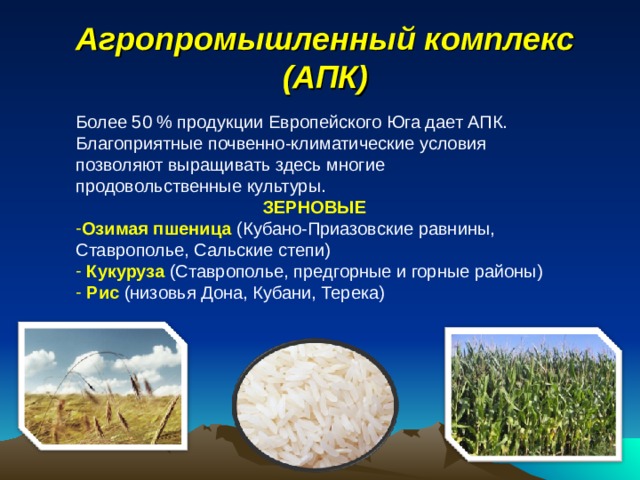 Агропромышленный комплекс (АПК)

Более 50 % продукции Европейского Юга дает АПК. Благоприятные почвенно-климатические условия позволяют выращивать здесь многие продовольственные культуры.

ЗЕРНОВЫЕ

-Озимая пшеница (Кубано-Приазовские равнины, Ставрополье, Сальские степи)
- Кукуруза (Ставрополье, предгорные и горные районы)
- Рис (низовья Дона, Кубани, Терека)